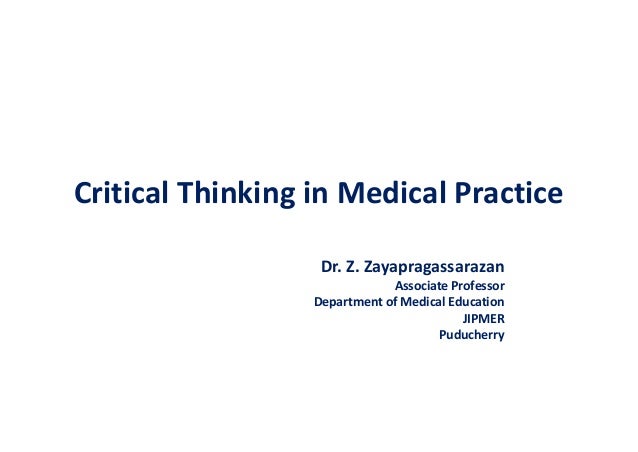 Critical Thinking in Medical Practice

Dr. Z. Zayapragassarazan
Associate Professor
Department of Medical Education
JIPMER
Puducherry